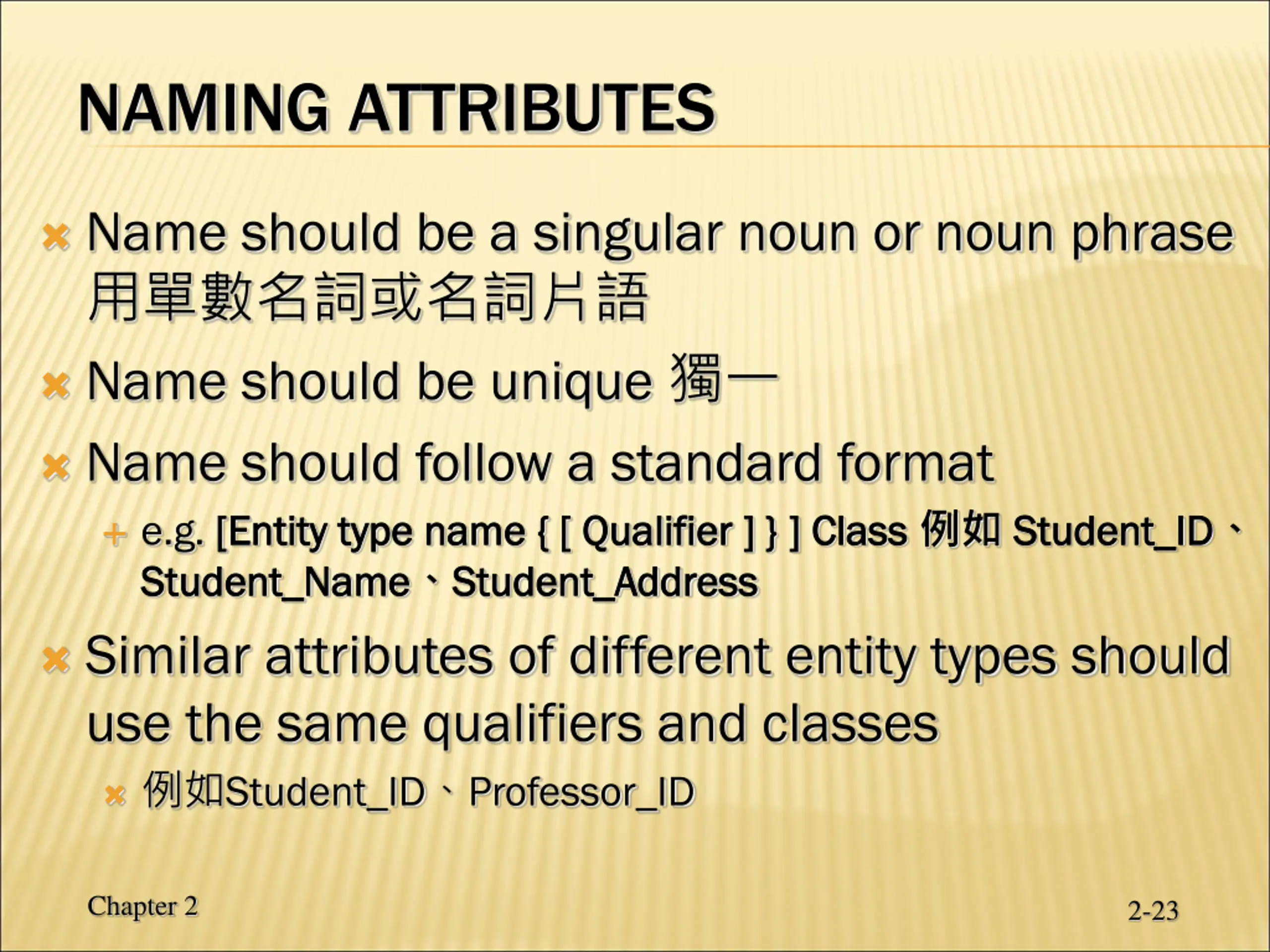 NAMING ATTRIBUTES

Name should be a singular noun or noun phrase 用單數名詞或名詞片語

Name should be unique 獨一

Name should follow a standard format

e.g. [Entity type name { [ Qualifier ] } ] Class 例如 Student_ID、Student_Name、Student_Address

Similar attributes of different entity types should use the same qualifiers and classes

例如Student_ID、Professor_ID

Chapter 2

2-23